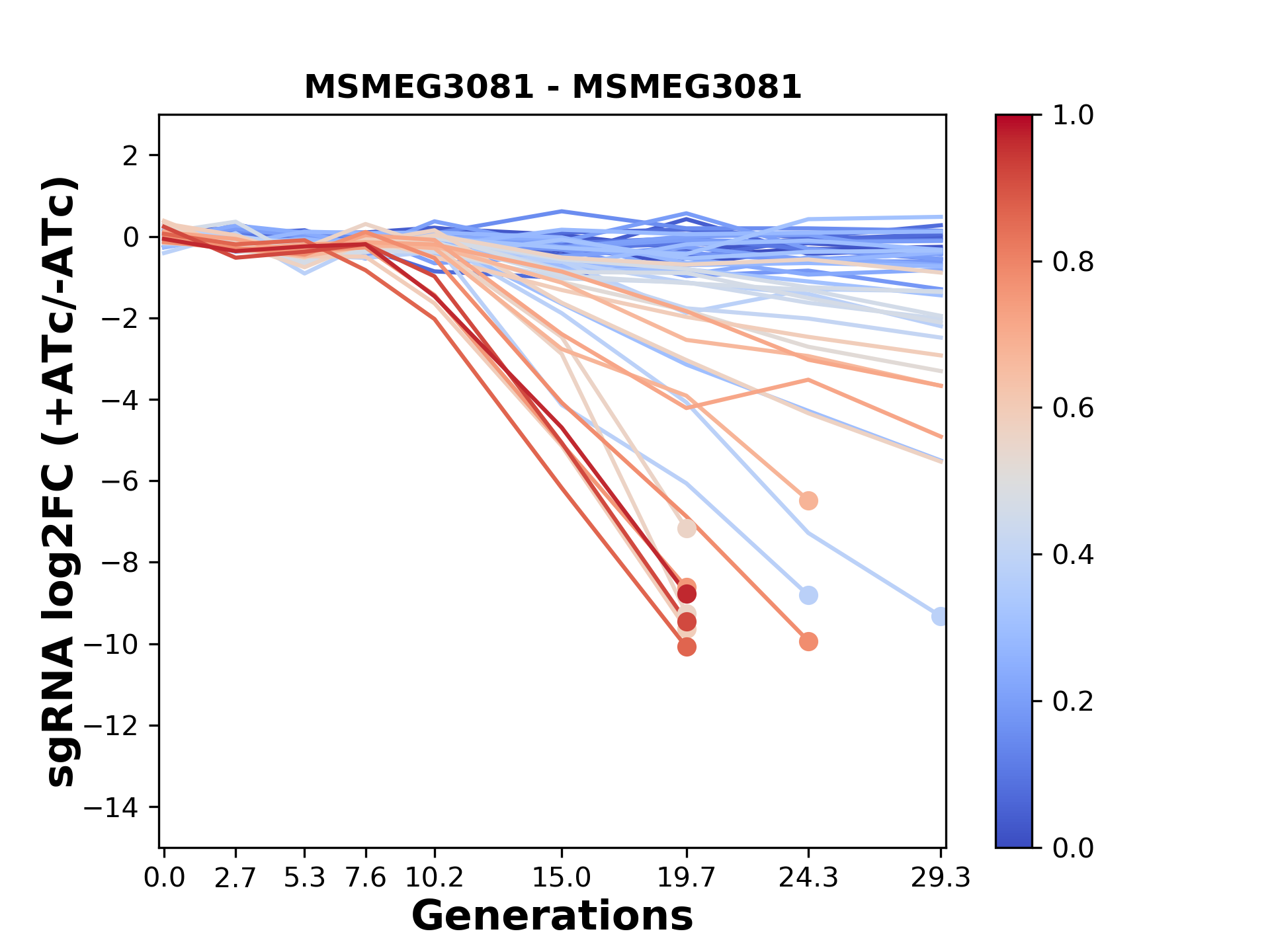 MSMEG3081 - MSMEG3081

sgRNA log2FC (+ATc/-ATc)

2
0
−2
−4
−6
−8
−10
−12
−14

0.0 2.7 5.3 7.6 10.2 15.0 19.7 24.3 29.3

Generations

1.0
0.8
0.6
0.4
0.2
0.0